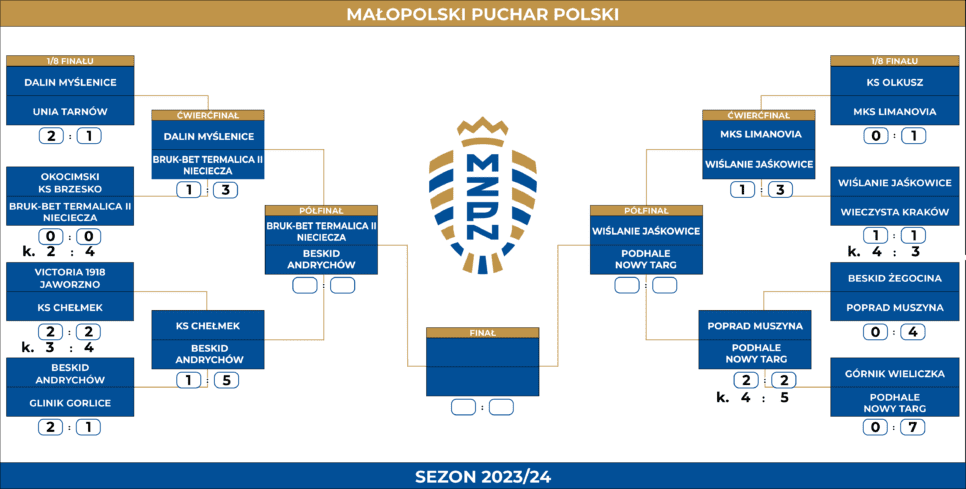 MAŁOPOLSKI PUCHAR POLSKI

1/8 FINAŁU
DALIN MYŚLENICE
UNIA TARNÓW
2 : 1

OKOCIMSKI KS BRZESKO
BRUK-BET TERMALICA II NIECIECZA
0 : 0
k. 2 : 4

VICTORIA 1918 JAWORZNO
KS CHEŁMEK
2 : 2
k. 3 : 4

BESKID ANDRYCHÓW
GLINIK GORLICE
2 : 1

ĆWIERĆFINAŁ
DALIN MYŚLENICE
BRUK-BET TERMALICA II NIECIECZA
1 : 3

KS CHEŁMEK
BESKID ANDRYCHÓW
1 : 5

PÓŁFINAŁ
BRUK-BET TERMALICA II NIECIECZA
BESKID ANDRYCHÓW
:

MZPN

FINAŁ
:

PÓŁFINAŁ
WIŚLANIE JAŚKOWICE
PODHALE NOWY TARG
:

ĆWIERĆFINAŁ
MKS LIMANOVIA
WIŚLANIE JAŚKOWICE
1 : 3

POPRAD MUSZYNA
PODHALE NOWY TARG
2 : 2
k. 4 : 5

1/8 FINAŁU
KS OLKUSZ
MKS LIMANOVIA
0 : 1

WIŚLANIE JAŚKOWICE
WIECZYSTA KRAKÓW
1 : 1
k. 4 : 3

BESKID ŻEGOCINA
POPRAD MUSZYNA
0 : 4

GÓRNIK WIELICZKA
PODHALE NOWY TARG
0 : 7

SEZON 2023/24